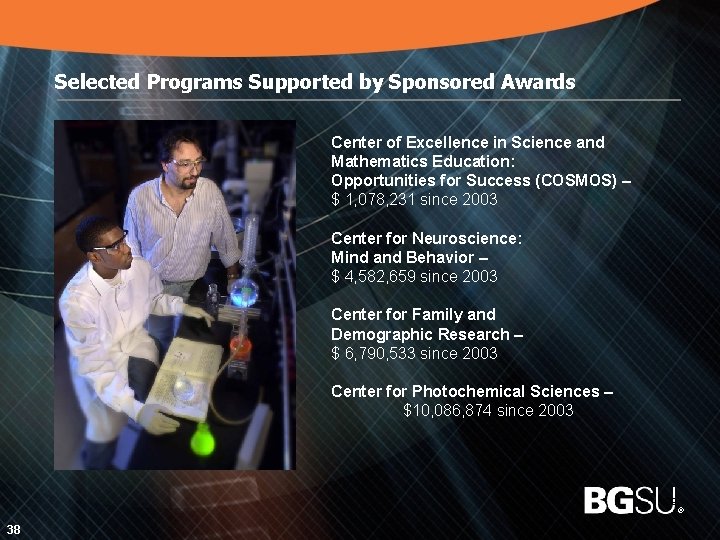 Selected Programs Supported by Sponsored Awards

Center of Excellence in Science and Mathematics Education: Opportunities for Success (COSMOS) – $ 1,078,231 since 2003

Center for Neuroscience: Mind and Behavior – $ 4,582,659 since 2003

Center for Family and Demographic Research – $ 6,790,533 since 2003

Center for Photochemical Sciences – $10,086,874 since 2003

BGSU®

38